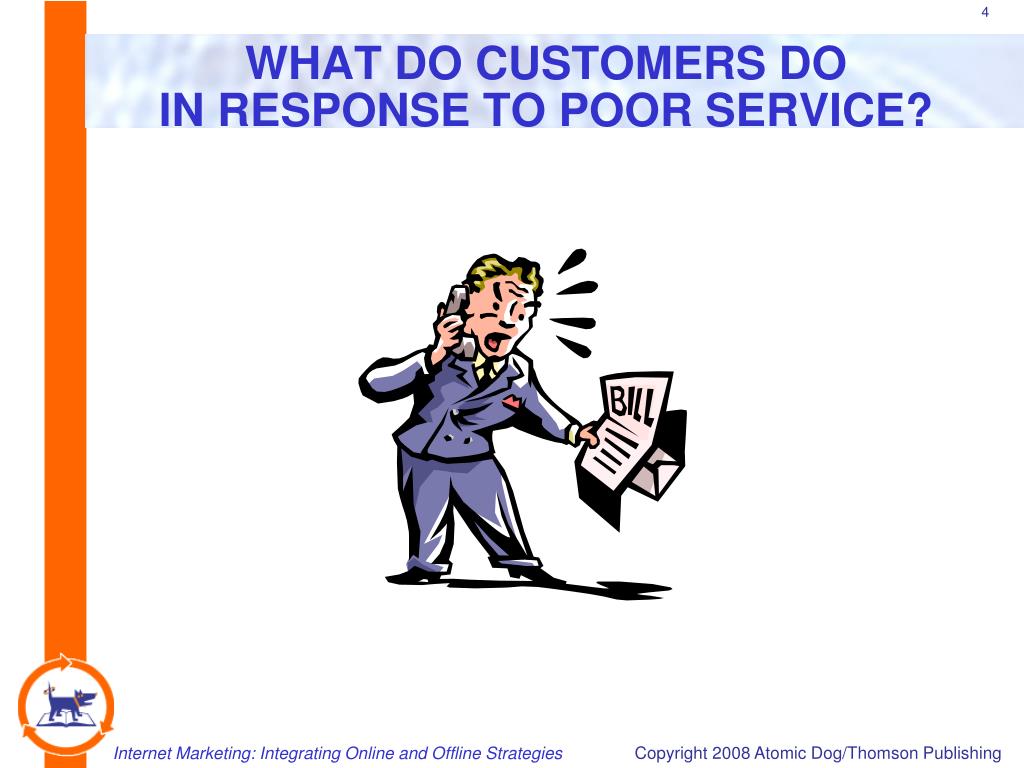 4

WHAT DO CUSTOMERS DO IN RESPONSE TO POOR SERVICE?

BILL

Internet Marketing: Integrating Online and Offline Strategies

Copyright 2008 Atomic Dog/Thomson Publishing